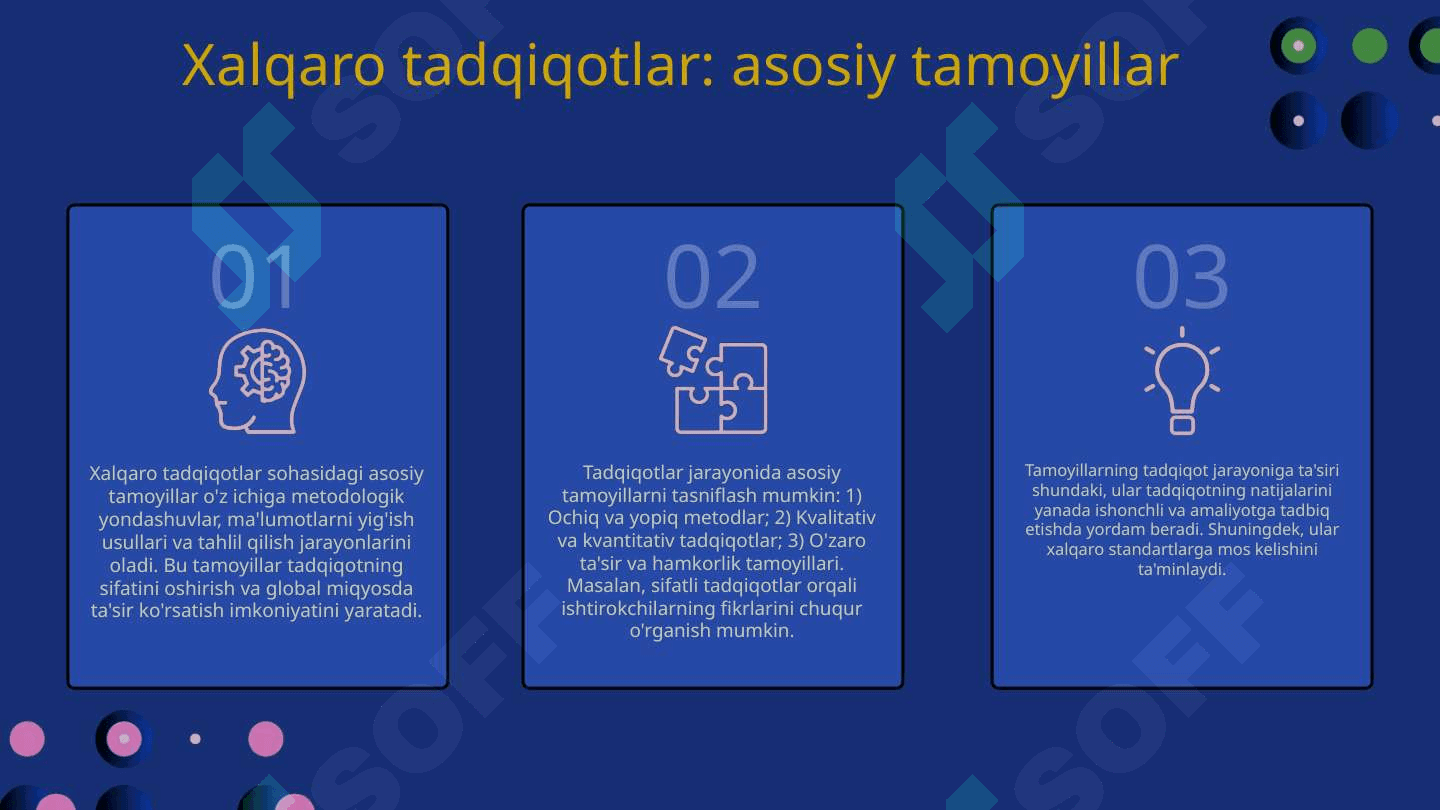 Xalqaro tadqiqotlar: asosiy tamoyillar

01

Xalqaro tadqiqotlar sohasidagi asosiy tamoyillar o'z ichiga metodologik yondashuvlar, ma'lumotlarni yig'ish usullari va tahlil qilish jarayonlarini oladi. Bu tamoyillar tadqiqotning sifatini oshirish va global miqyosda ta'sir ko'rsatish imkoniyatini yaratadi.

02

Tadqiqotlar jarayonida asosiy tamoyillarni tasniflash mumkin: 1) Ochiq va yopiq metodlar; 2) Kvalitativ va kvantitativ tadqiqotlar; 3) O'zaro ta'sir va hamkorlik tamoyillari. Masalan, sifatli tadqiqotlar orqali ishtirokchilarning fikrlarini chuqur o'rganish mumkin.

03

Tamoyillarning tadqiqot jarayoniga ta'siri shundaki, ular tadqiqotning natijalarini yanada ishonchli va amaliyotga tadbiq etishda yordam beradi. Shuningdek, ular xalqaro standartlarga mos kelishini ta'minlaydi.

SOFF

SOFF

SOFF

SOFF